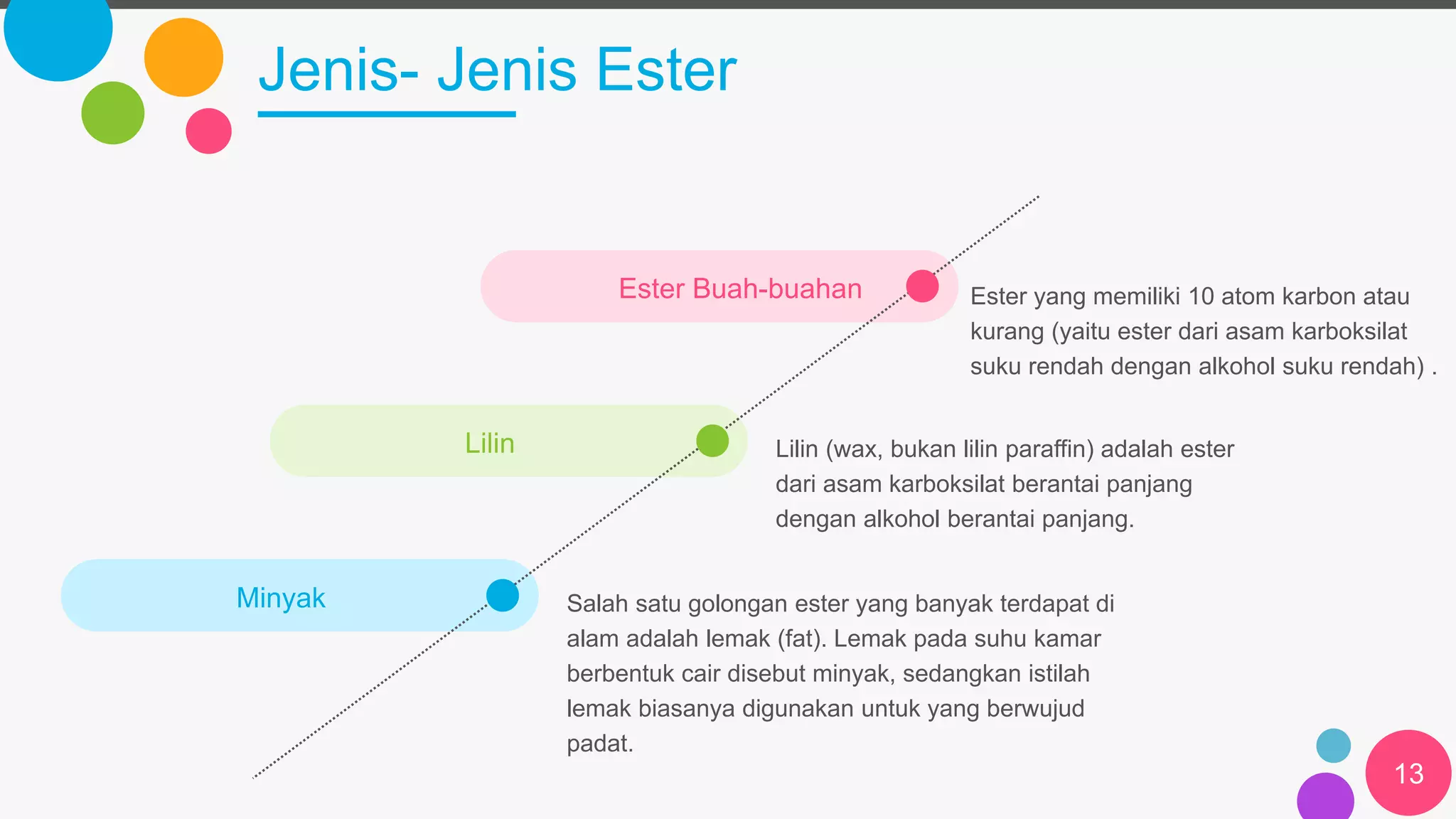 Jenis- Jenis Ester

Ester Buah-buahan

Ester yang memiliki 10 atom karbon atau kurang (yaitu ester dari asam karboksilat suku rendah dengan alkohol suku rendah) .

Lilin

Lilin (wax, bukan lilin paraffin) adalah ester dari asam karboksilat berantai panjang dengan alkohol berantai panjang.

Minyak

Salah satu golongan ester yang banyak terdapat di alam adalah lemak (fat). Lemak pada suhu kamar berbentuk cair disebut minyak, sedangkan istilah lemak biasanya digunakan untuk yang berwujud padat.

13